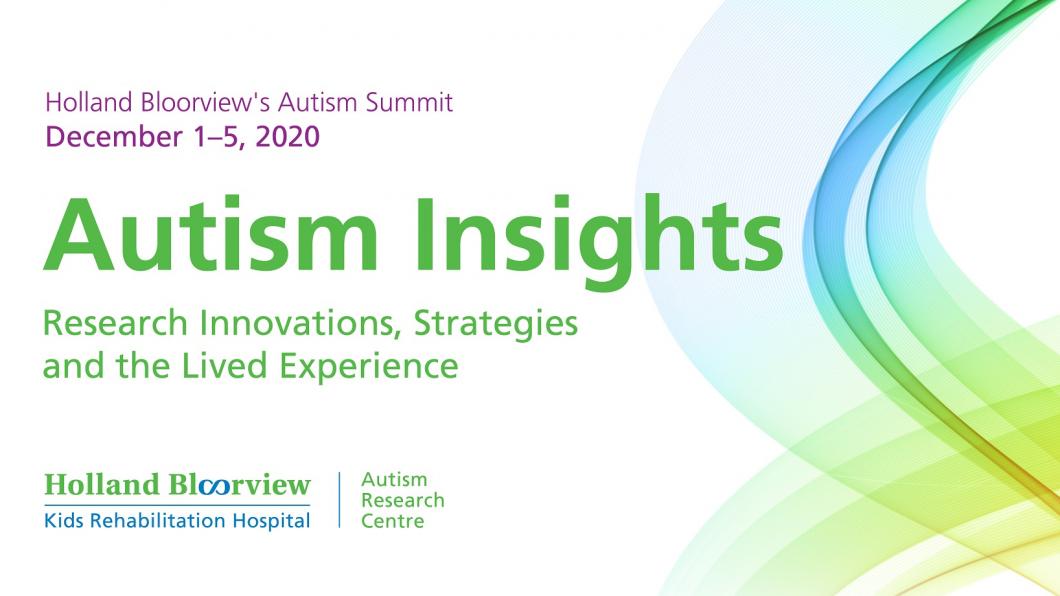 Holland Bloorview's Autism Summit
December 1–5, 2020

Autism Insights

Research Innovations, Strategies and the Lived Experience

Holland Bloorview
Kids Rehabilitation Hospital

Autism Research Centre